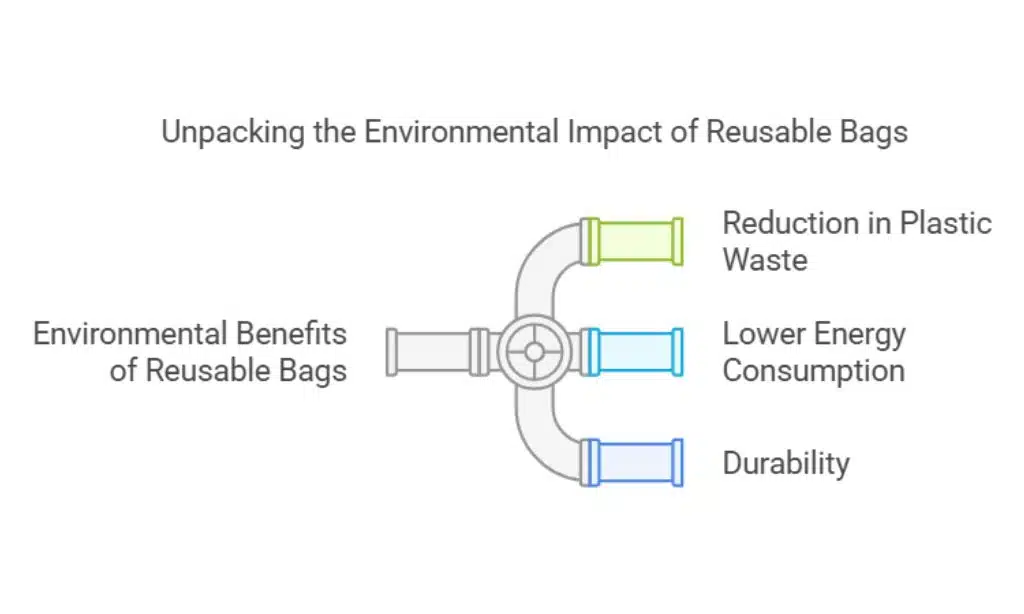 Unpacking the Environmental Impact of Reusable Bags

Environmental Benefits of Reusable Bags

Reduction in Plastic Waste

Lower Energy Consumption

Durability